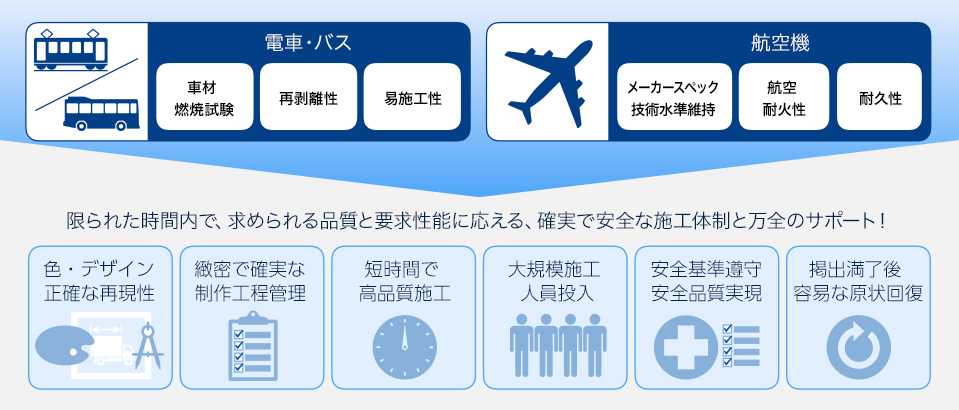 電車・バス

車材
燃焼試験

再剥離性

易施工性

航空機

メーカースペック
技術水準維持

航空
耐火性

耐久性

限られた時間内で、求められる品質と要求性能に応える、確実で安全な施工体制と万全のサポート！

色・デザイン
正確な再現性

緻密で確実な
制作工程管理

短時間で
高品質施工

大規模施工
人員投入

安全基準遵守
安全品質実現

掲出満了後
容易な原状回復